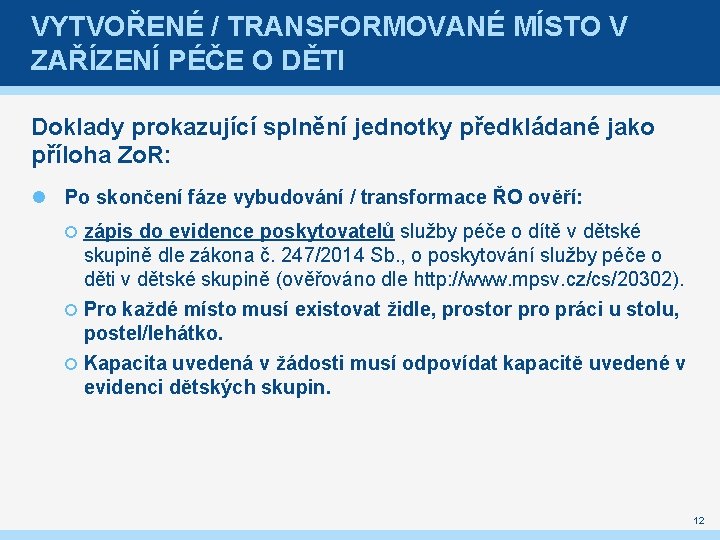 VYTVOŘENÉ / TRANSFORMOVANÉ MÍSTO V ZAŘÍZENÍ PÉČE O DĚTI

Doklady prokazující splnění jednotky předkládané jako příloha ZoR:

Po skončení fáze vybudování / transformace ŘO ověří:

zápis do evidence poskytovatelů služby péče o dítě v dětské skupině dle zákona č. 247/2014 Sb., o poskytování služby péče o děti v dětské skupině (ověřováno dle http://www.mpsv.cz/cs/20302).

Pro každé místo musí existovat židle, prostor pro práci u stolu, postel/lehátko.

Kapacita uvedená v žádosti musí odpovídat kapacitě uvedené v evidenci dětských skupin.

12